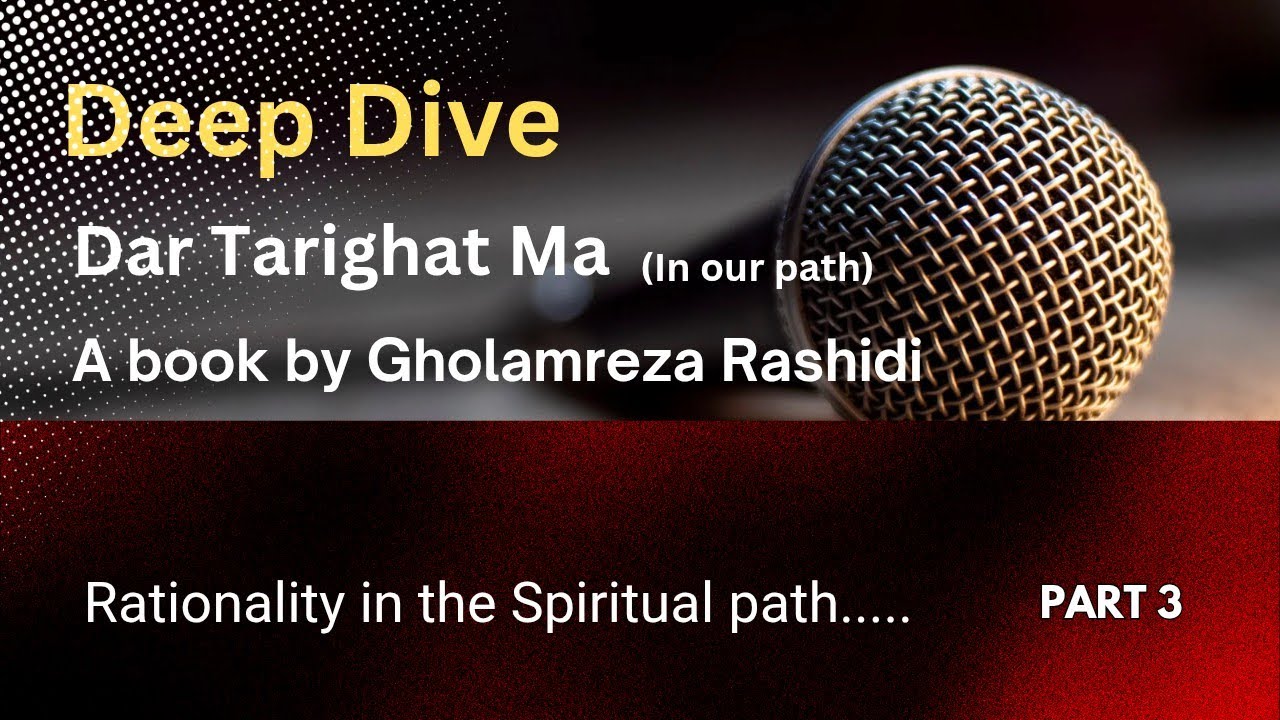 Deep Dive

Dar Tarighat Ma (In our path)

A book by Gholamreza Rashidi

Rationality in the Spiritual path.....

PART 3